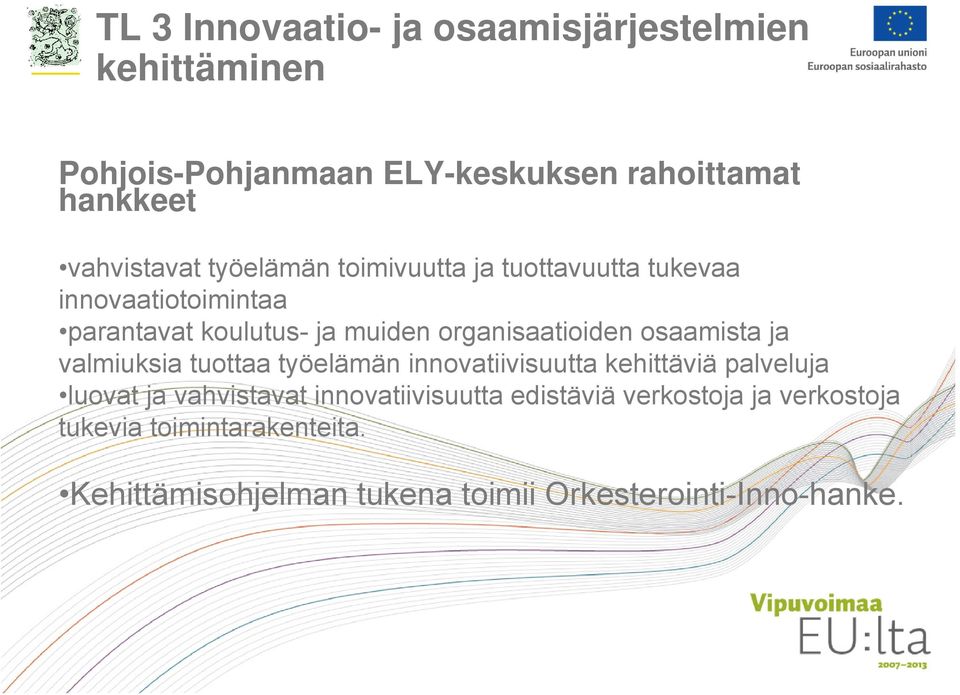 TL 3 Innovaatio- ja osaamisjärjestelmien kehittäminen

Euroopan unioni
Euroopan sosiaalirahasto

Pohjois-Pohjanmaan ELY-keskuksen rahoittamat hankkeet

•vahvistavat työelämän toimivuutta ja tuottavuutta tukevaa innovaatiotoimintaa
•parantavat koulutus- ja muiden organisaatioiden osaamista ja valmiuksia tuottaa työelämän innovatiivisuutta kehittäviä palveluja
•luovat ja vahvistavat innovatiivisuutta edistäviä verkostoja ja verkostoja tukevia toimintarakenteita.

•Kehittämisohjelman tukena toimii Orkesterointi-Inno-hanke.

Vipuvoimaa EU:lta 2007–2013